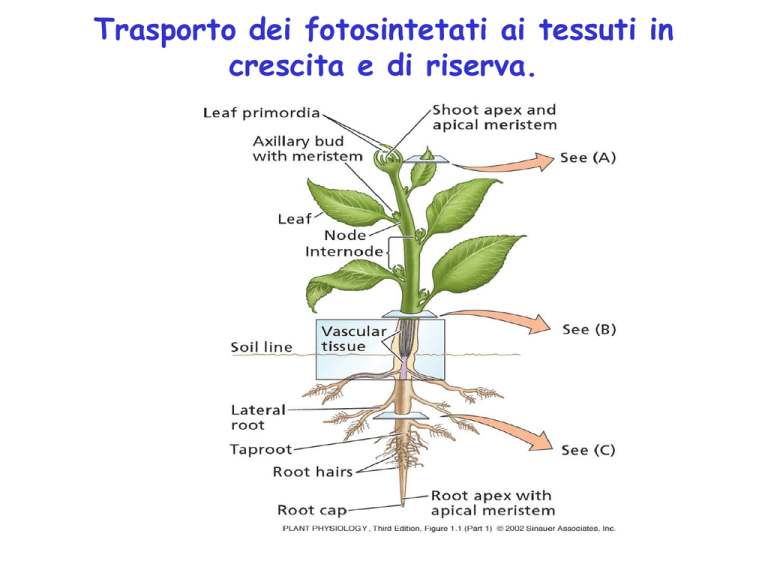 Trasporto dei fotosintetati ai tessuti in crescita e di riserva.

Leaf primordia
Shoot apex and apical meristem
Axillary bud with meristem
See (A)
Leaf
Node
Internode
Vascular tissue
See (B)
Soil line
Lateral root
Taproot
See (C)
Root hairs
Root cap
Root apex with apical meristem

PLANT PHYSIOLOGY, Third Edition, Figure 1.1 (Part 1) © 2002 Sinauer Associates, Inc.